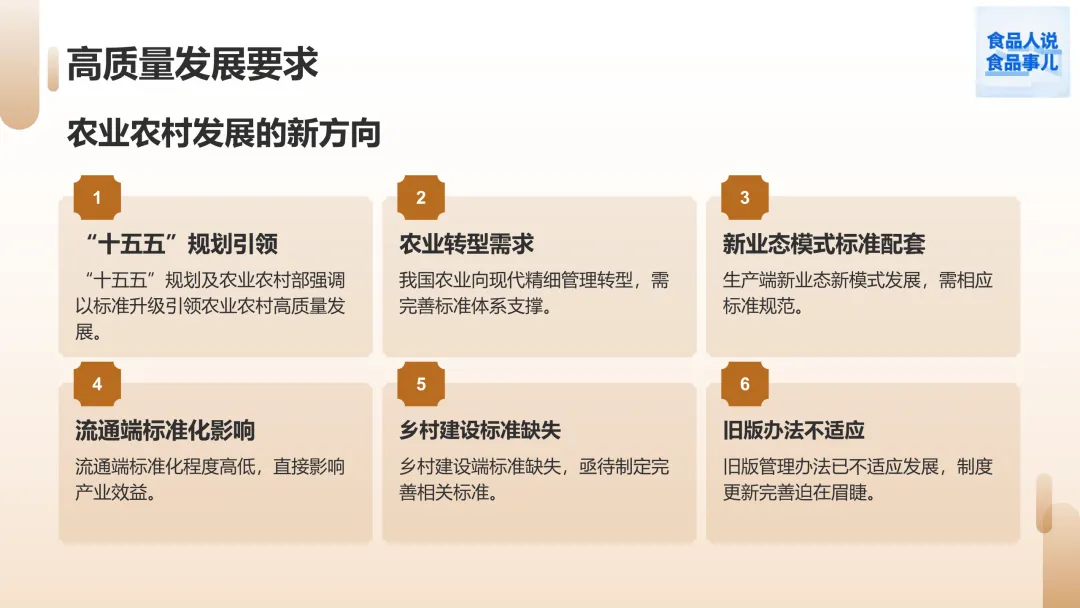 高质量发展要求

食品人说
食品事儿

农业农村发展的新方向

1
“十五五”规划引领
“十五五”规划及农业农村部强调以标准升级引领农业农村高质量发展。

2
农业转型需求
我国农业向现代精细管理转型，需完善标准体系支撑。

3
新业态模式标准配套
生产端新业态新模式发展，需相应标准规范。

4
流通端标准化影响
流通端标准化程度高低，直接影响产业效益。

5
乡村建设标准缺失
乡村建设端标准缺失，亟待制定完善相关标准。

6
旧版办法不适应
旧版管理办法已不适应发展，制度更新完善迫在眉睫。